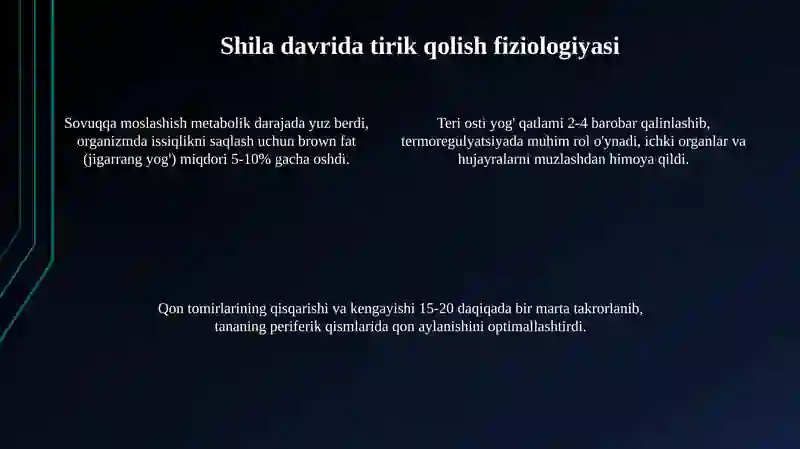 Shila davrida tirik qolish fiziologiyasi

Sovuqqa moslashish metabolik darajada yuz berdi, organizmda issiqlikni saqlash uchun brown fat (jigarrang yog') miqdori 5-10% gacha oshdi.

Teri osti yog' qatlami 2-4 barobar qalinlashib, termoregulyatsiyada muhim rol o'ynadi, ichki organlar va hujayralarni muzlashdan himoya qildi.

Qon tomirlarining qisqarishi va kengayishi 15-20 daqiqada bir marta takrorlanib, tananing periferik qismlarida qon aylanishini optimallashtirdi.